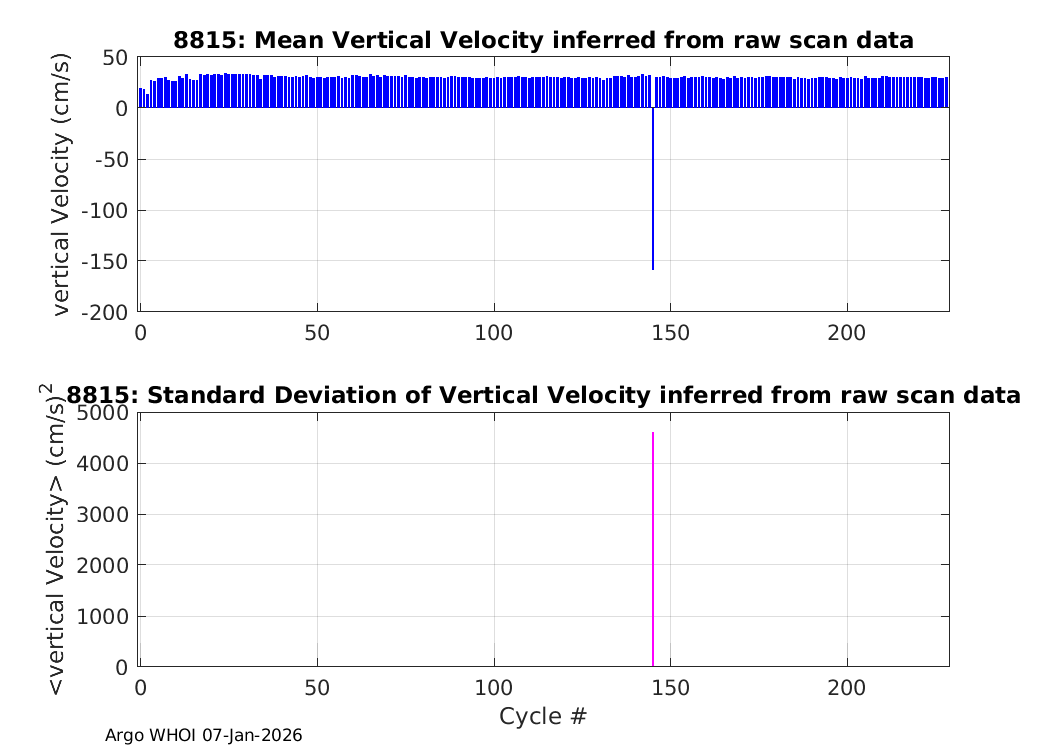 8815: Mean Vertical Velocity inferred from raw scan data

vertical Velocity (cm/s)

50
0
-50
-100
-150
-200

0 50 100 150 200

8815: Standard Deviation of Vertical Velocity inferred from raw scan data

<vertical Velocity> $(cm/s)^2$

5000
4000
3000
2000
1000
0

0 50 100 150 200

Cycle #

Argo WHOI 07-Jan-2026